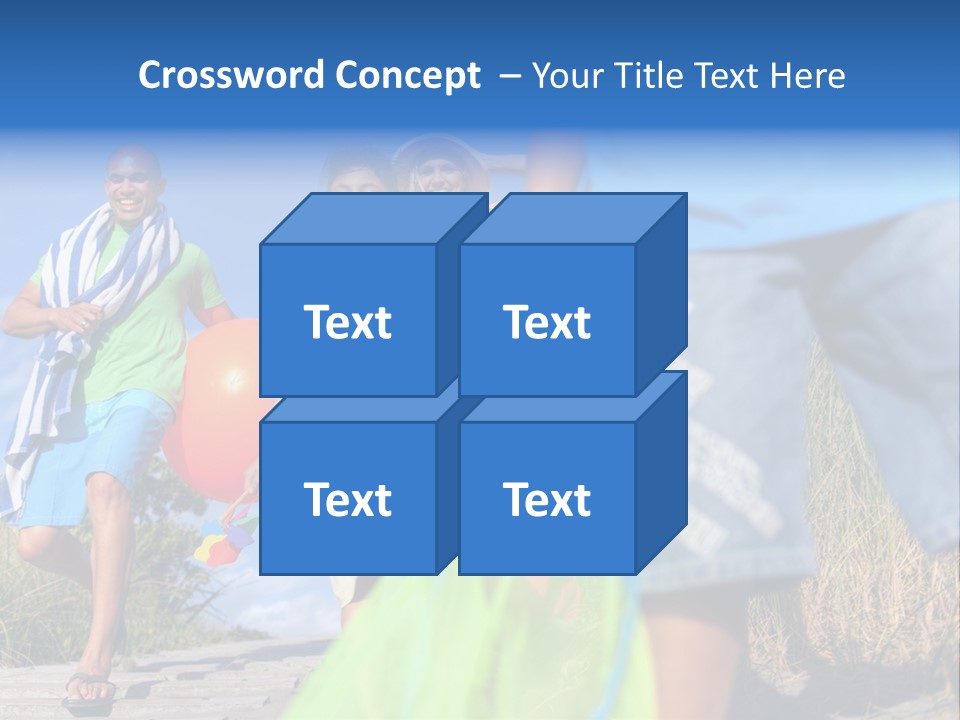 Crossword Concept – Your Title Text Here

Text

Text

Text

Text